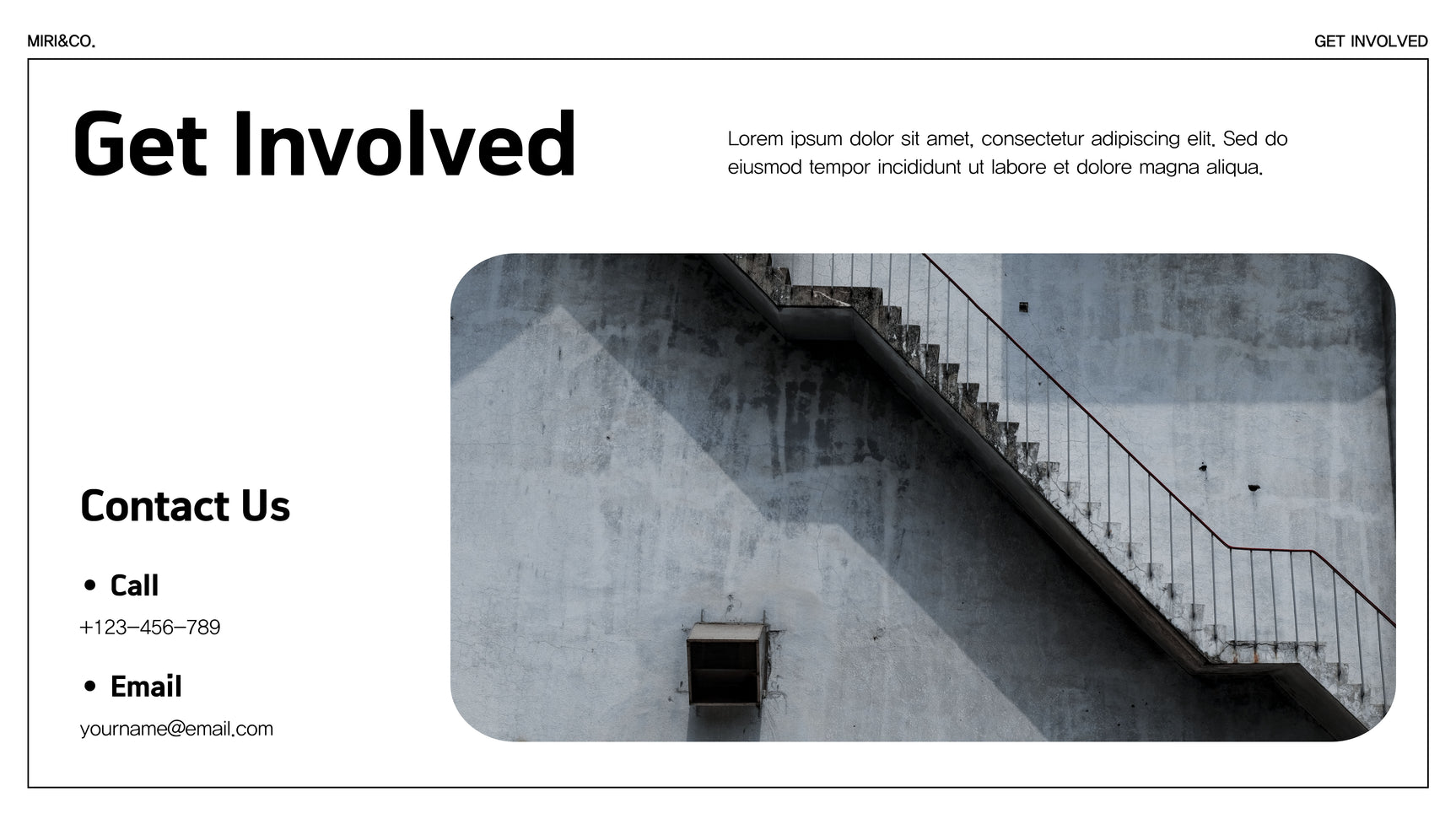 MIRI&CO.

GET INVOLVED

Get Involved

Lorem ipsum dolor sit amet, consectetur adipiscing elit. Sed do eiusmod tempor incididunt ut labore et dolore magna aliqua.

Contact Us

• Call

+123-456-789

• Email

yourname@email.com